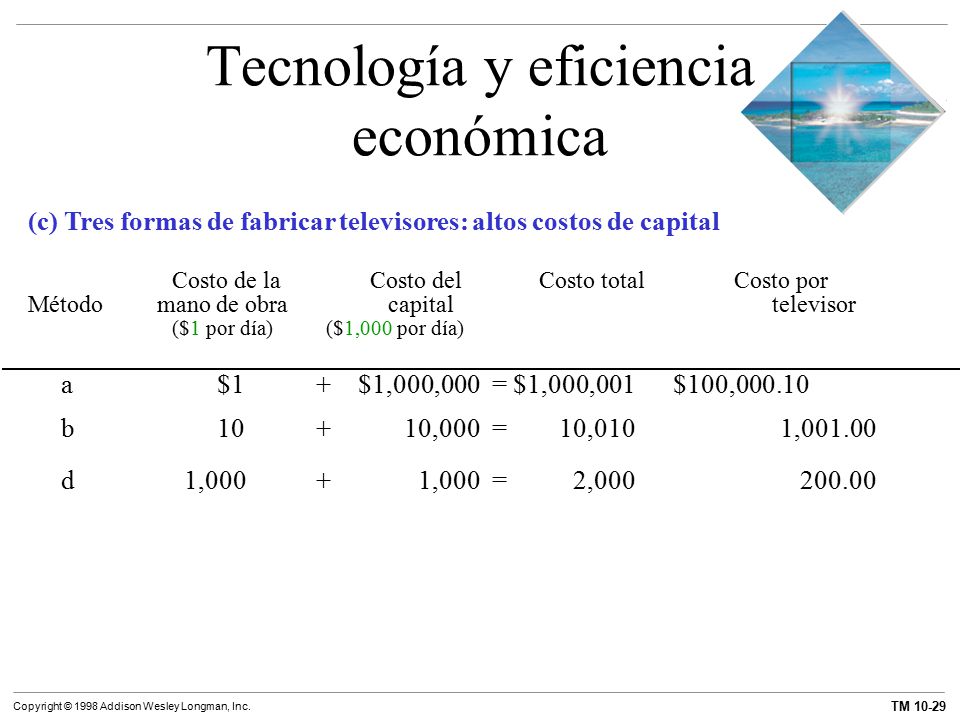 Tecnología y eficiencia económica

(c) Tres formas de fabricar televisores: altos costos de capital

| Método | Costo de la mano de obra (\$1 por día) | | Costo del capital (\$1,000 por día) | | Costo total | Costo por televisor |
|---|---|---|---|---|---|---|
| a | \$1 | + | \$1,000,000 | = | \$1,000,001 | \$100,000.10 |
| b | 10 | + | 10,000 | = | 10,010 | 1,001.00 |
| d | 1,000 | + | 1,000 | = | 2,000 | 200.00 |

Copyright © 1998 Addison Wesley Longman, Inc.

TM 10-29